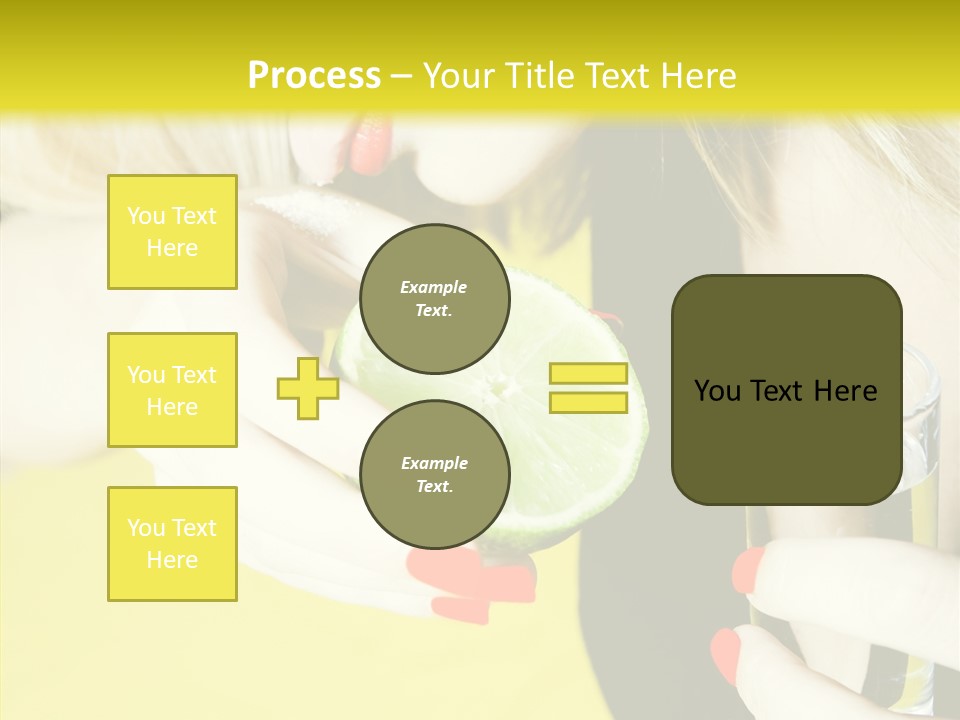 Process – Your Title Text Here

You Text Here

You Text Here

You Text Here

Example Text.

Example Text.

You Text Here